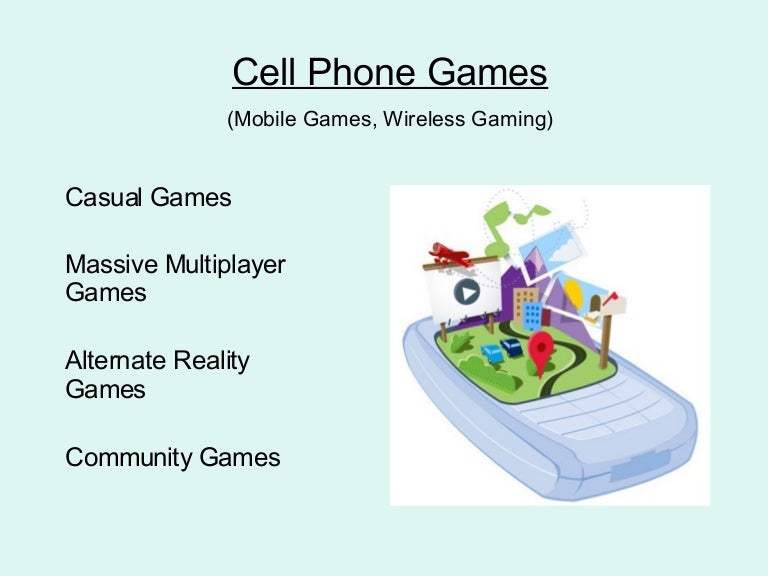 Cell Phone Games

(Mobile Games, Wireless Gaming)

Casual Games

Massive Multiplayer Games

Alternate Reality Games

Community Games